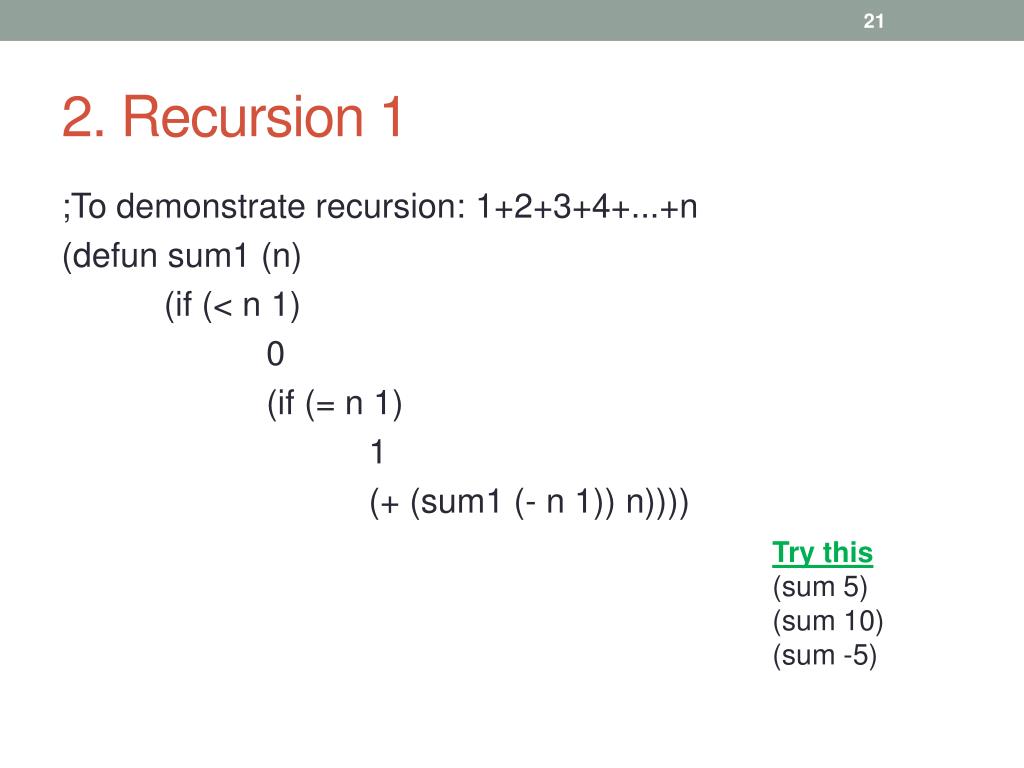 21

2. Recursion 1

;To demonstrate recursion: 1+2+3+4+...+n
(defun sum1 (n)
(if (< n 1)
0
(if (= n 1)
1
(+ (sum1 (- n 1)) n))))

Try this
(sum 5)
(sum 10)
(sum -5)